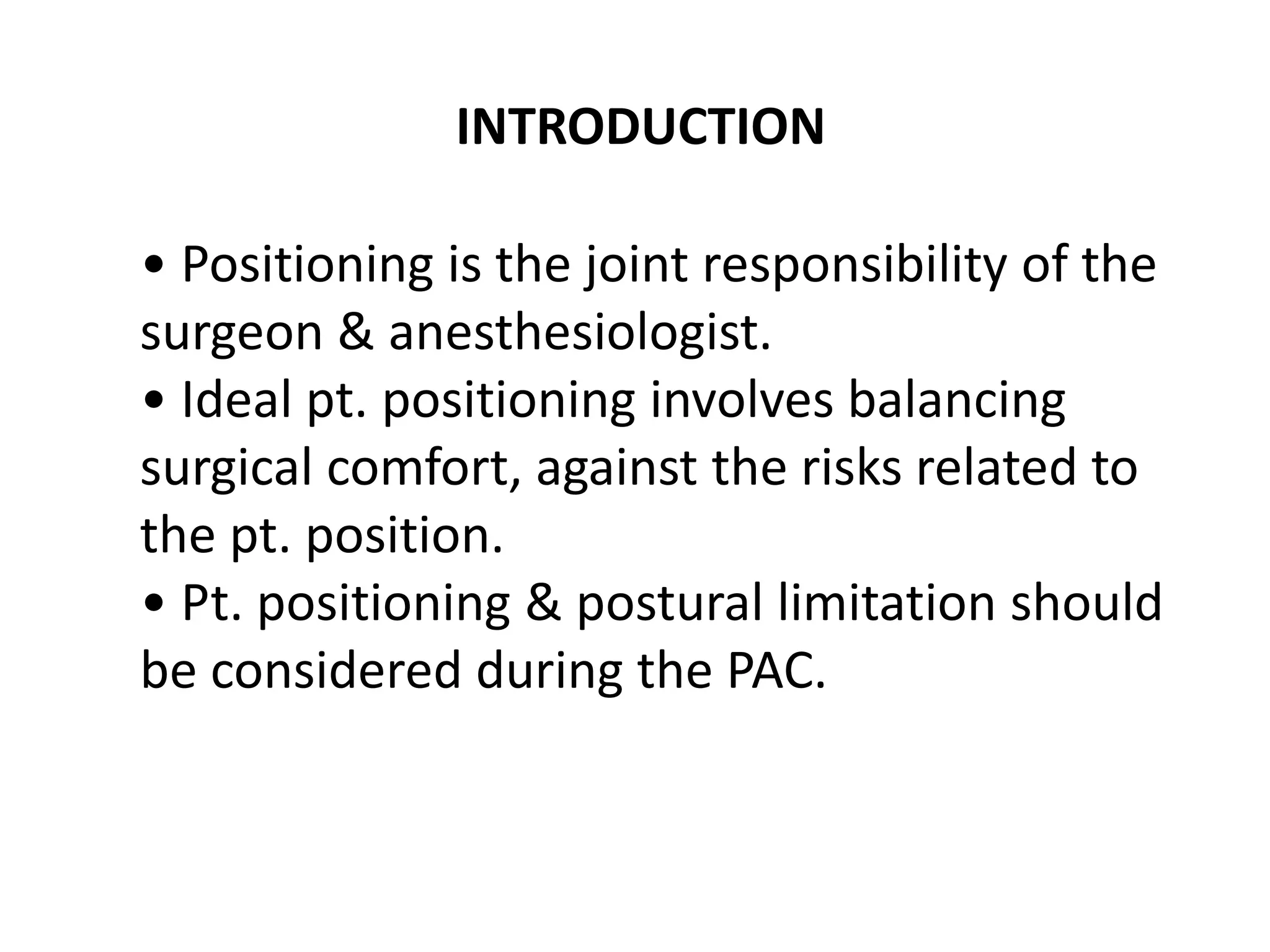 INTRODUCTION

• Positioning is the joint responsibility of the surgeon & anesthesiologist.
• Ideal pt. positioning involves balancing surgical comfort, against the risks related to the pt. position.
• Pt. positioning & postural limitation should be considered during the PAC.